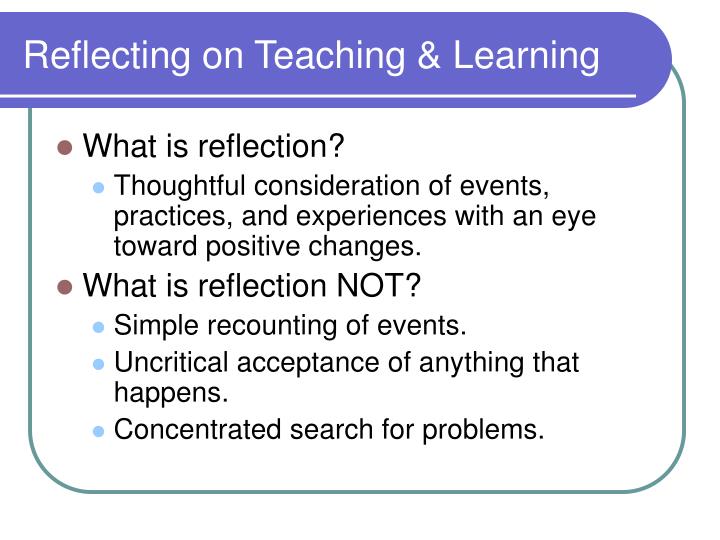 Reflecting on Teaching & Learning

What is reflection?

Thoughtful consideration of events, practices, and experiences with an eye toward positive changes.

What is reflection NOT?

Simple recounting of events.

Uncritical acceptance of anything that happens.

Concentrated search for problems.